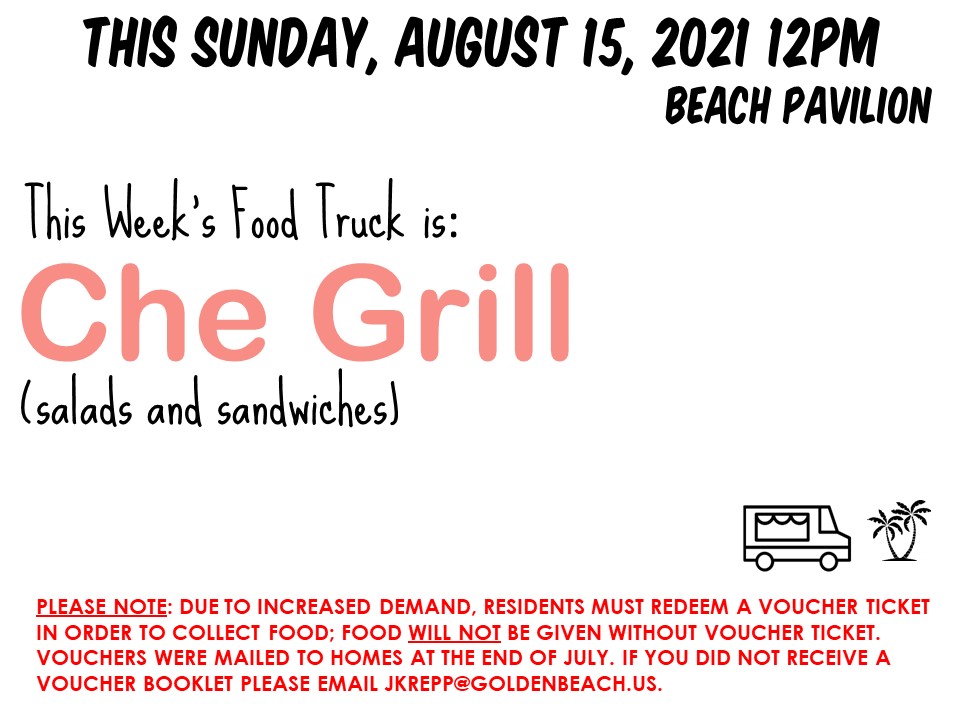 THIS SUNDAY, AUGUST 15, 2021 12PM
BEACH PAVILION

This Week's Food Truck is:
Che Grill
(salads and sandwiches)

PLEASE NOTE: DUE TO INCREASED DEMAND, RESIDENTS MUST REDEEM A VOUCHER TICKET IN ORDER TO COLLECT FOOD; FOOD WILL NOT BE GIVEN WITHOUT VOUCHER TICKET. VOUCHERS WERE MAILED TO HOMES AT THE END OF JULY. IF YOU DID NOT RECEIVE A VOUCHER BOOKLET PLEASE EMAIL JKREPP@GOLDENBEACH.US.